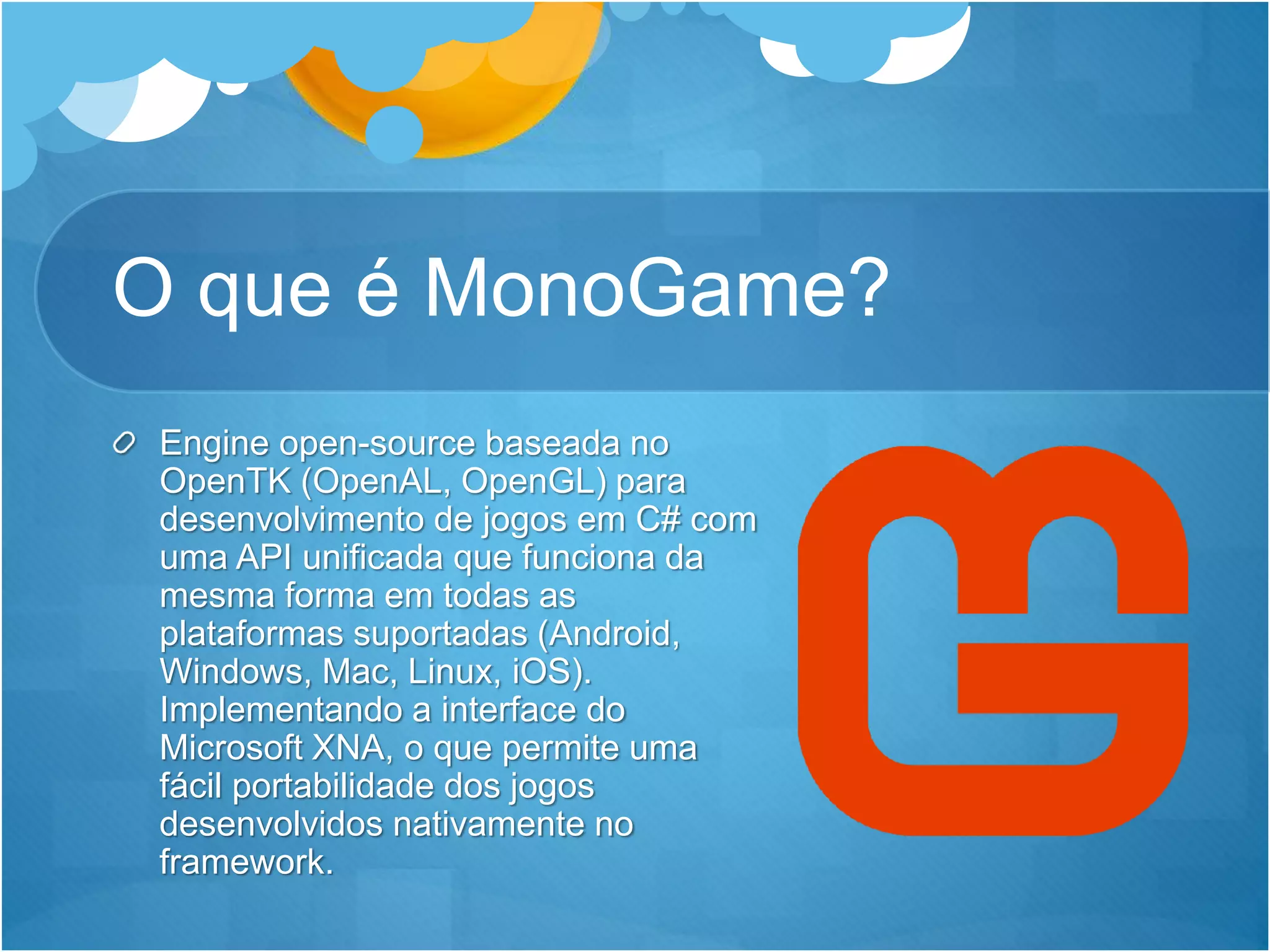 O que é MonoGame?

Engine open-source baseada no OpenTK (OpenAL, OpenGL) para desenvolvimento de jogos em C# com uma API unificada que funciona da mesma forma em todas as plataformas suportadas (Android, Windows, Mac, Linux, iOS). Implementando a interface do Microsoft XNA, o que permite uma fácil portabilidade dos jogos desenvolvidos nativamente no framework.